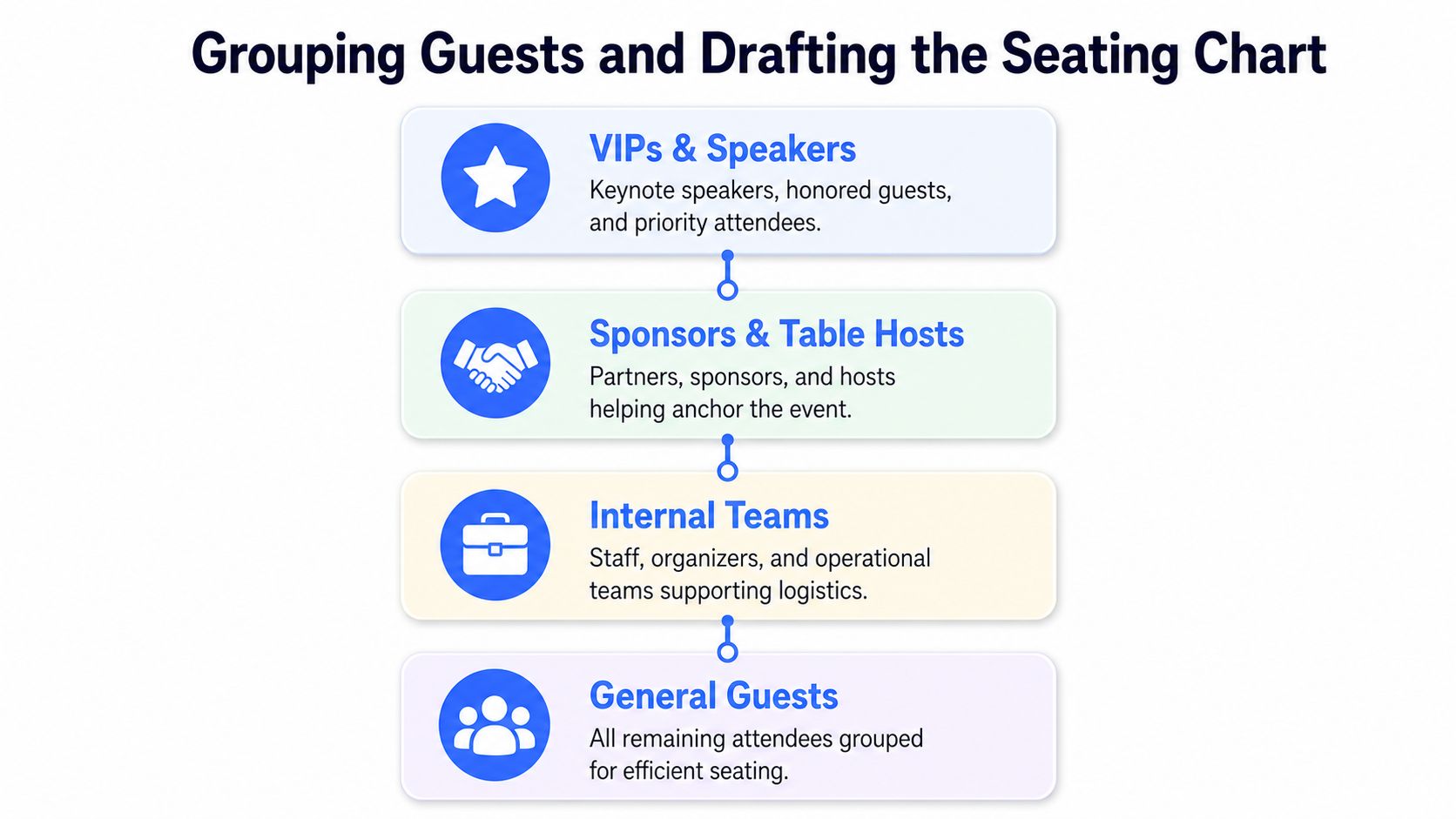 Grouping Guests and Drafting the Seating Chart

VIPs & Speakers
Keynote speakers, honored guests, and priority attendees.

Sponsors & Table Hosts
Partners, sponsors, and hosts helping anchor the event.

Internal Teams
Staff, organizers, and operational teams supporting logistics.

General Guests
All remaining attendees grouped for efficient seating.